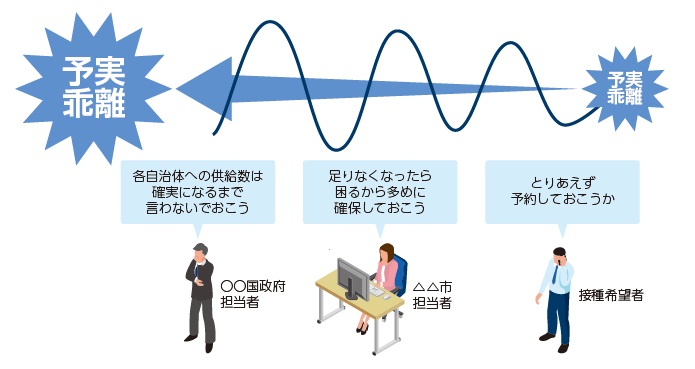 予実乖離

予実乖離

各自治体への供給数は確実になるまで言わないでおこう

足りなくなったら困るから多めに確保しておこう

とりあえず予約しておこうか

〇〇国政府担当者

△△市担当者

接種希望者